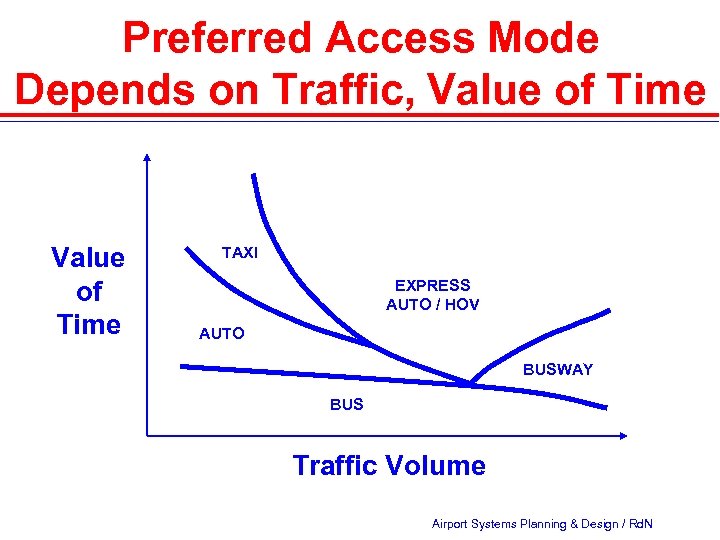 Preferred Access Mode
Depends on Traffic, Value of Time

Value of Time

TAXI

EXPRESS AUTO / HOV

AUTO

BUSWAY

BUS

Traffic Volume

Airport Systems Planning & Design / RdN